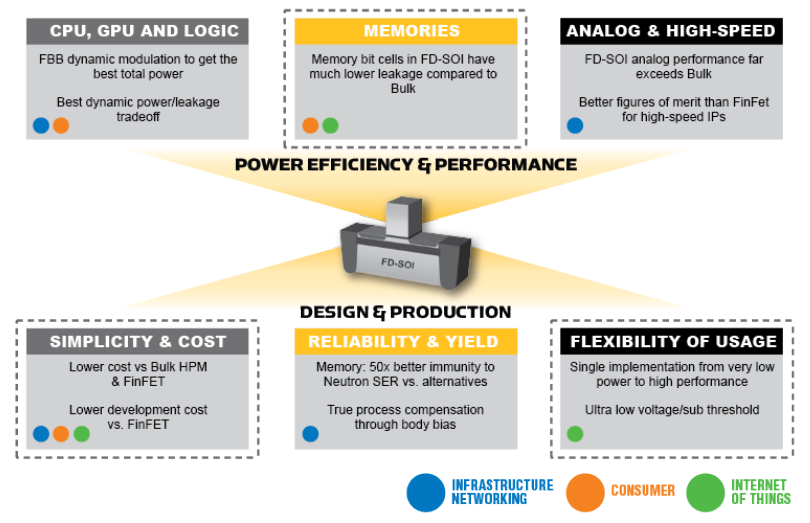 CPU, GPU AND LOGIC

FBB dynamic modulation to get the best total power

Best dynamic power/leakage tradeoff

MEMORIES

Memory bit cells in FD-SOI have much lower leakage compared to Bulk

ANALOG & HIGH-SPEED

FD-SOI analog performance far exceeds Bulk

Better figures of merit than FinFet for high-speed IPs

POWER EFFICIENCY & PERFORMANCE

FD-SOI

DESIGN & PRODUCTION

SIMPLICITY & COST

Lower cost vs Bulk HPM & FinFET

Lower development cost vs. FinFET

RELIABILITY & YIELD

Memory: 50x better immunity to Neutron SER vs. alternatives

True process compensation through body bias

FLEXIBILITY OF USAGE

Single implementation from very low power to high performance

Ultra low voltage/sub threshold

INFRASTRUCTURE NETWORKING

CONSUMER

INTERNET OF THINGS